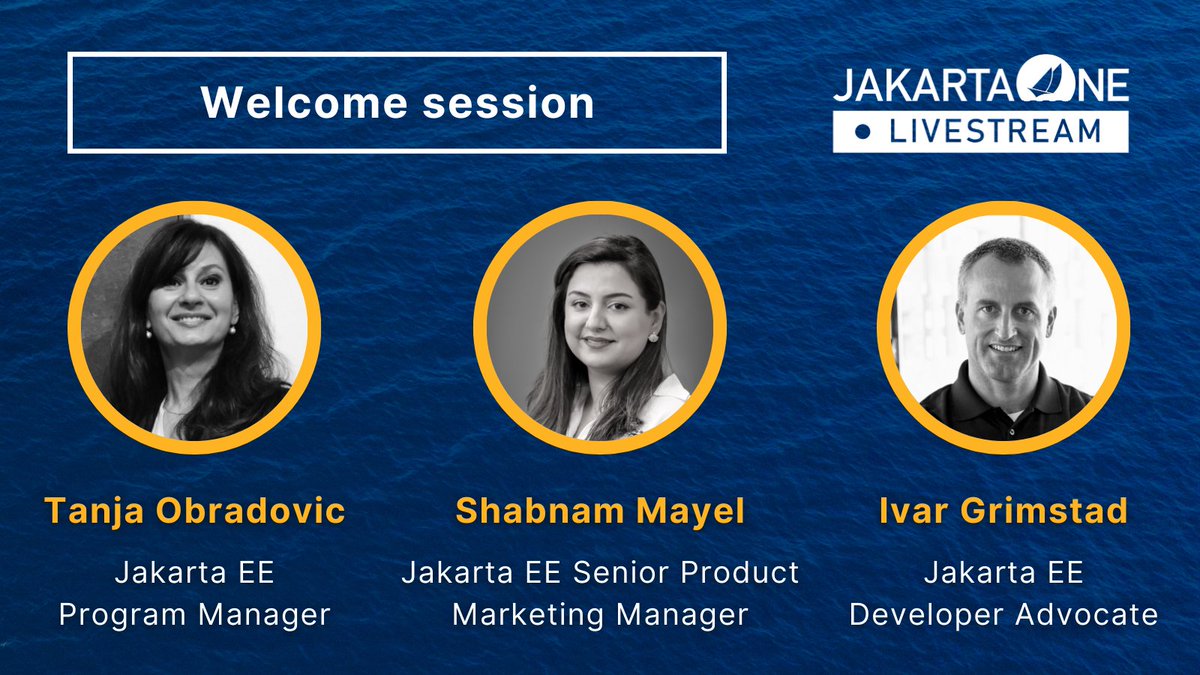 Welcome session

JAKARTA ONE
LIVESTREAM

Tanja Obradovic
Jakarta EE
Program Manager

Shabnam Mayel
Jakarta EE Senior Product Marketing Manager

Ivar Grimstad
Jakarta EE
Developer Advocate